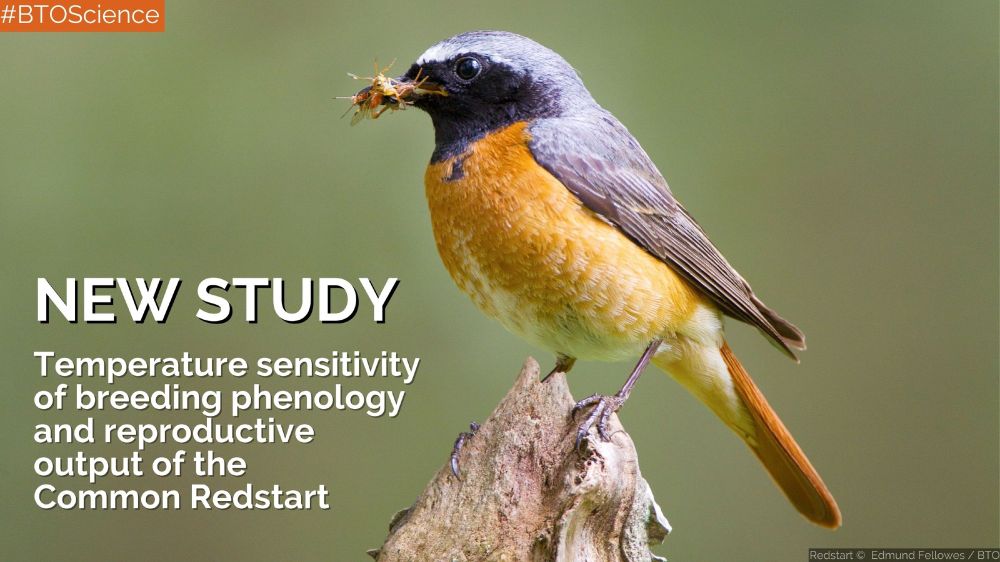 #BTOScience

NEW STUDY

Temperature sensitivity of breeding phenology and reproductive output of the Common Redstart

Redstart © Edmund Fellowes / BTO